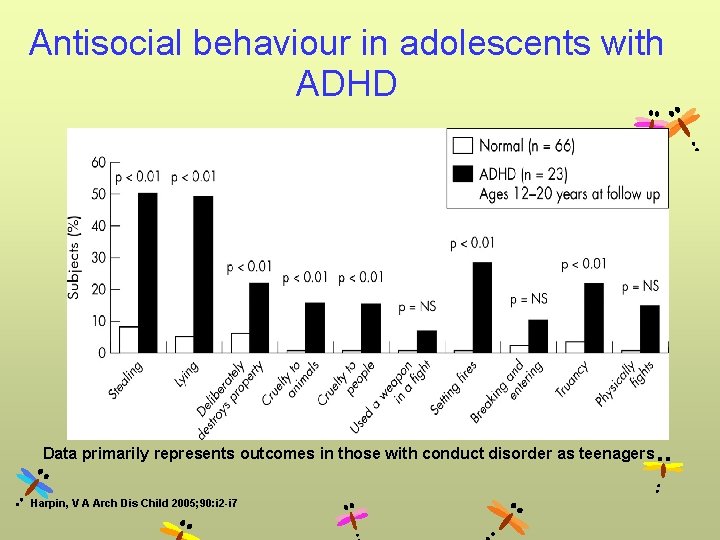 Antisocial behaviour in adolescents with ADHD

Normal (n = 66)
ADHD (n = 23)
Ages 12–20 years at follow up

Subjects (%)

60
50
40
30
20
10
0

p < 0.01
p < 0.01
p < 0.01
p < 0.01
p < 0.01
p = NS
p < 0.01
p = NS
p < 0.01
p = NS

Stealing
Lying
Deliberately destroys property
Cruelty to animals
Cruelty to people
Used a weapon in a fight
Setting fires
Breaking and entering
Truancy
Physically fights

Data primarily represents outcomes in those with conduct disorder as teenagers

Harpin, V A Arch Dis Child 2005;90:i2-i7